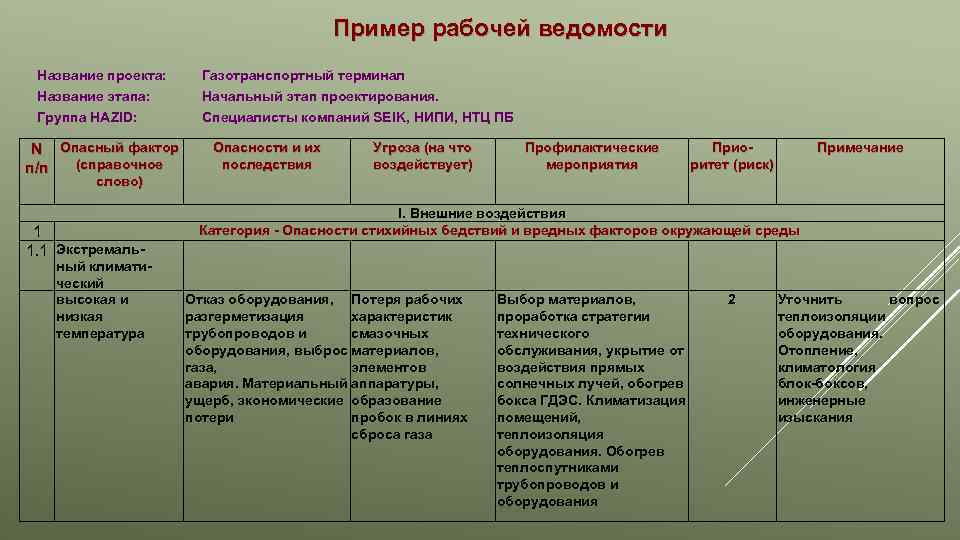 Пример рабочей ведомости

Название проекта: Газотранспортный терминал
Название этапа: Начальный этап проектирования.
Группа HAZID: Специалисты компаний SEIK, НИПИ, НТЦ ПБ

| N п/п | Опасный фактор (справочное слово) | Опасности и их последствия | Угроза (на что воздействует) | Профилактические мероприятия | Приоритет (риск) | Примечание |
|---|---|---|---|---|---|---|
| | I. Внешние воздействия | | | | | |
| 1 | Категория - Опасности стихийных бедствий и вредных факторов окружающей среды | | | | | |
| 1.1 | Экстремальный климатический | | | | | |
| | высокая и низкая температура | Отказ оборудования, разгерметизация трубопроводов и оборудования, выброс газа, авария. Материальный ущерб, экономические потери | Потеря рабочих характеристик смазочных материалов, элементов аппаратуры, образование пробок в линиях сброса газа | Выбор материалов, проработка стратегии технического обслуживания, укрытие от воздействия прямых солнечных лучей, обогрев бокса ГДЭС. Климатизация помещений, теплоизоляция оборудования. Обогрев теплоспутниками трубопроводов и оборудования | 2 | Уточнить вопрос теплоизоляции оборудования. Отопление, климатология блок-боксов, инженерные изыскания |